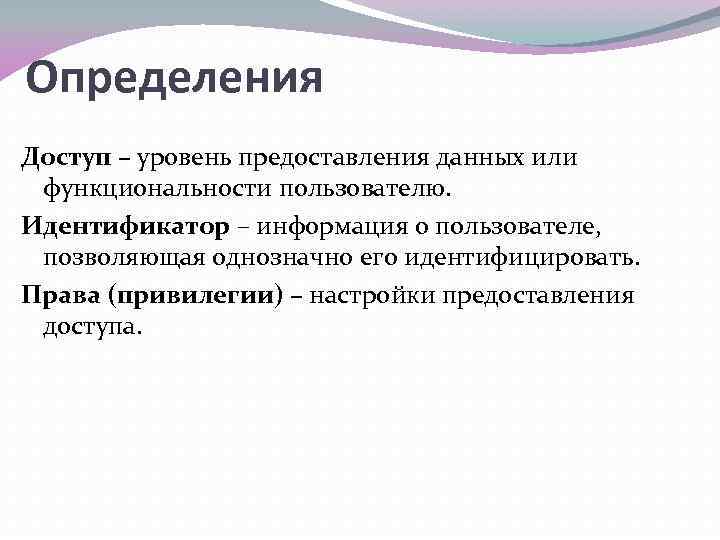 Определения

Доступ – уровень предоставления данных или функциональности пользователю.

Идентификатор – информация о пользователе, позволяющая однозначно его идентифицировать.

Права (привилегии) – настройки предоставления доступа.